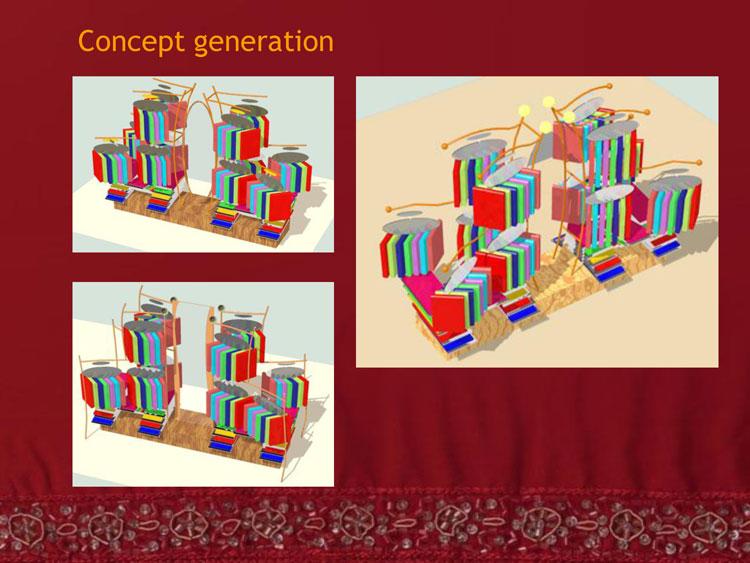 Concept generation